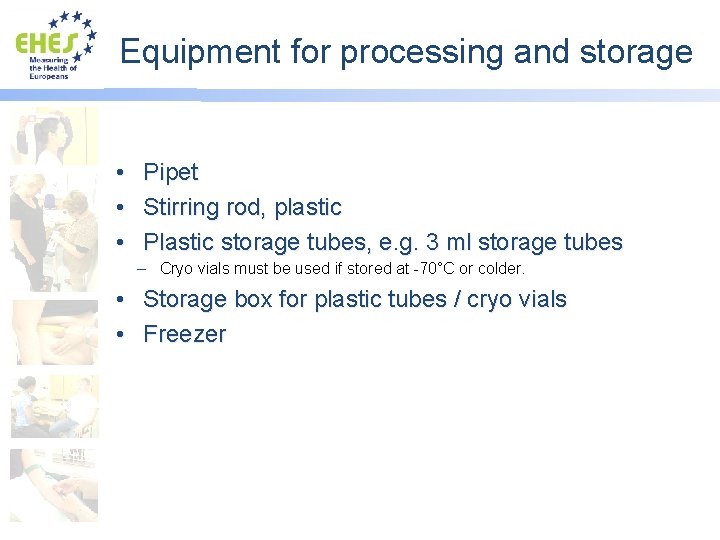 EHES
Measuring the Health of Europeans

Equipment for processing and storage

• Pipet
• Stirring rod, plastic
• Plastic storage tubes, e.g. 3 ml storage tubes
– Cryo vials must be used if stored at -70°C or colder.
• Storage box for plastic tubes / cryo vials
• Freezer